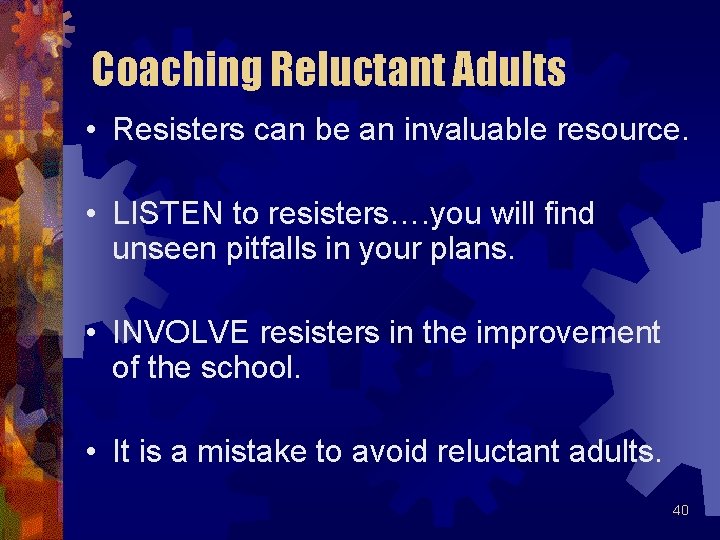 Coaching Reluctant Adults

• Resisters can be an invaluable resource.

• LISTEN to resisters….you will find unseen pitfalls in your plans.

• INVOLVE resisters in the improvement of the school.

• It is a mistake to avoid reluctant adults.

40